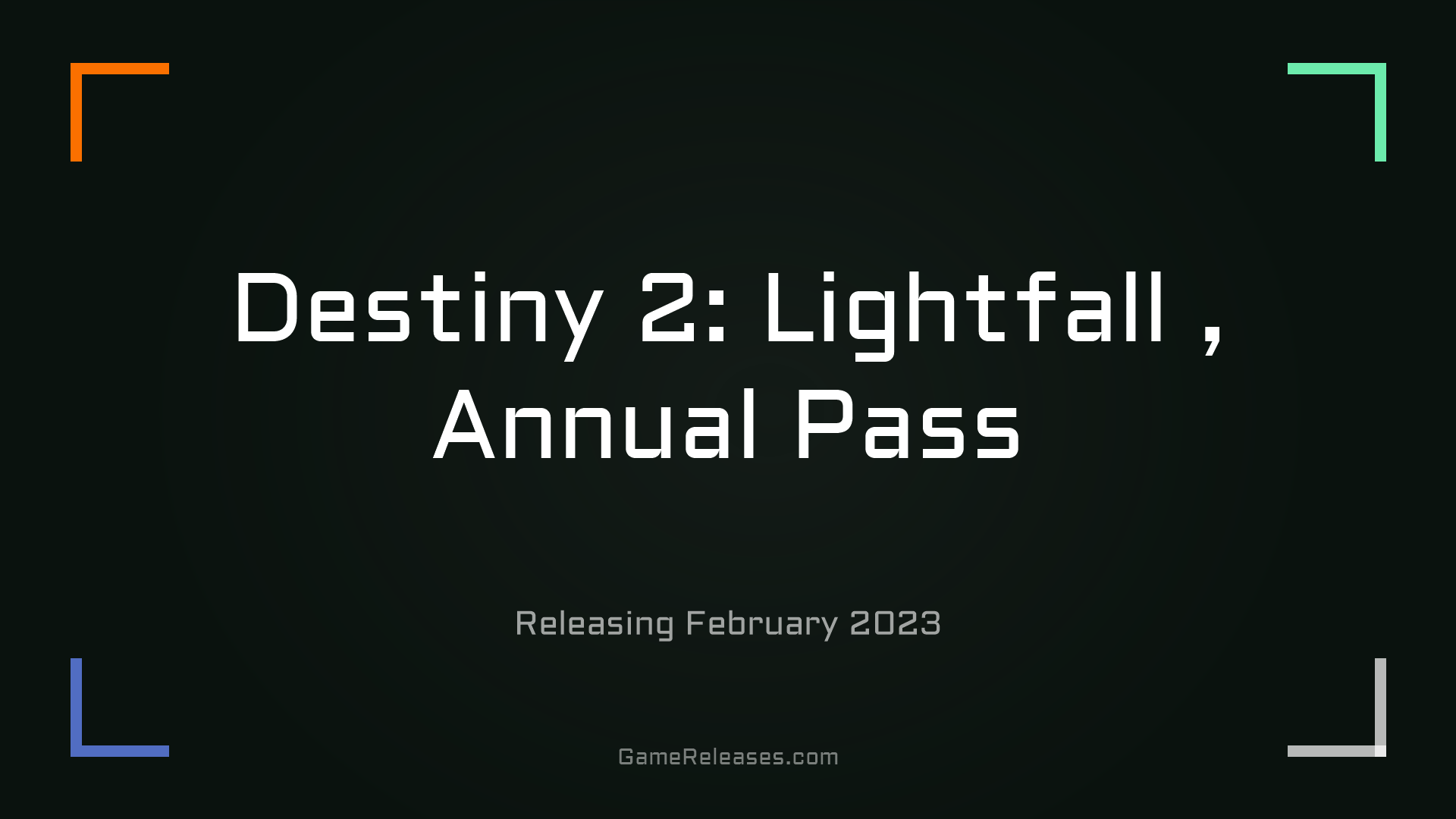 Destiny 2: Lightfall , Annual Pass

Releasing February 2023

GameReleases.com